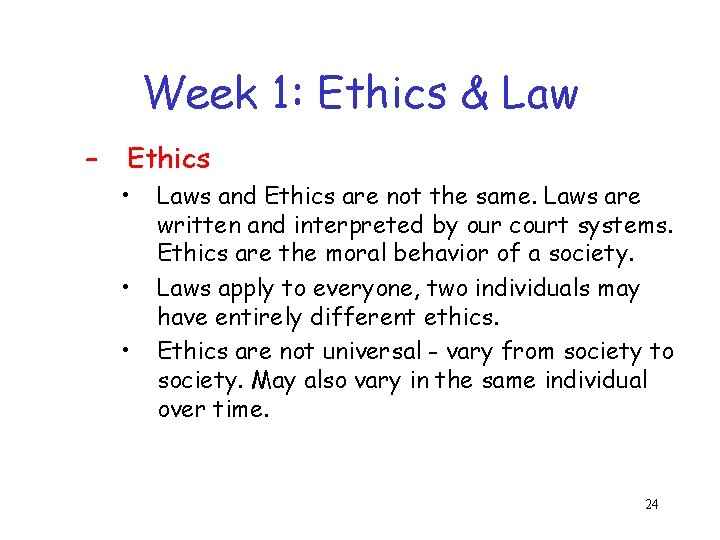 Week 1: Ethics & Law

– Ethics

• Laws and Ethics are not the same. Laws are written and interpreted by our court systems. Ethics are the moral behavior of a society.

• Laws apply to everyone, two individuals may have entirely different ethics.

• Ethics are not universal - vary from society to society. May also vary in the same individual over time.

24